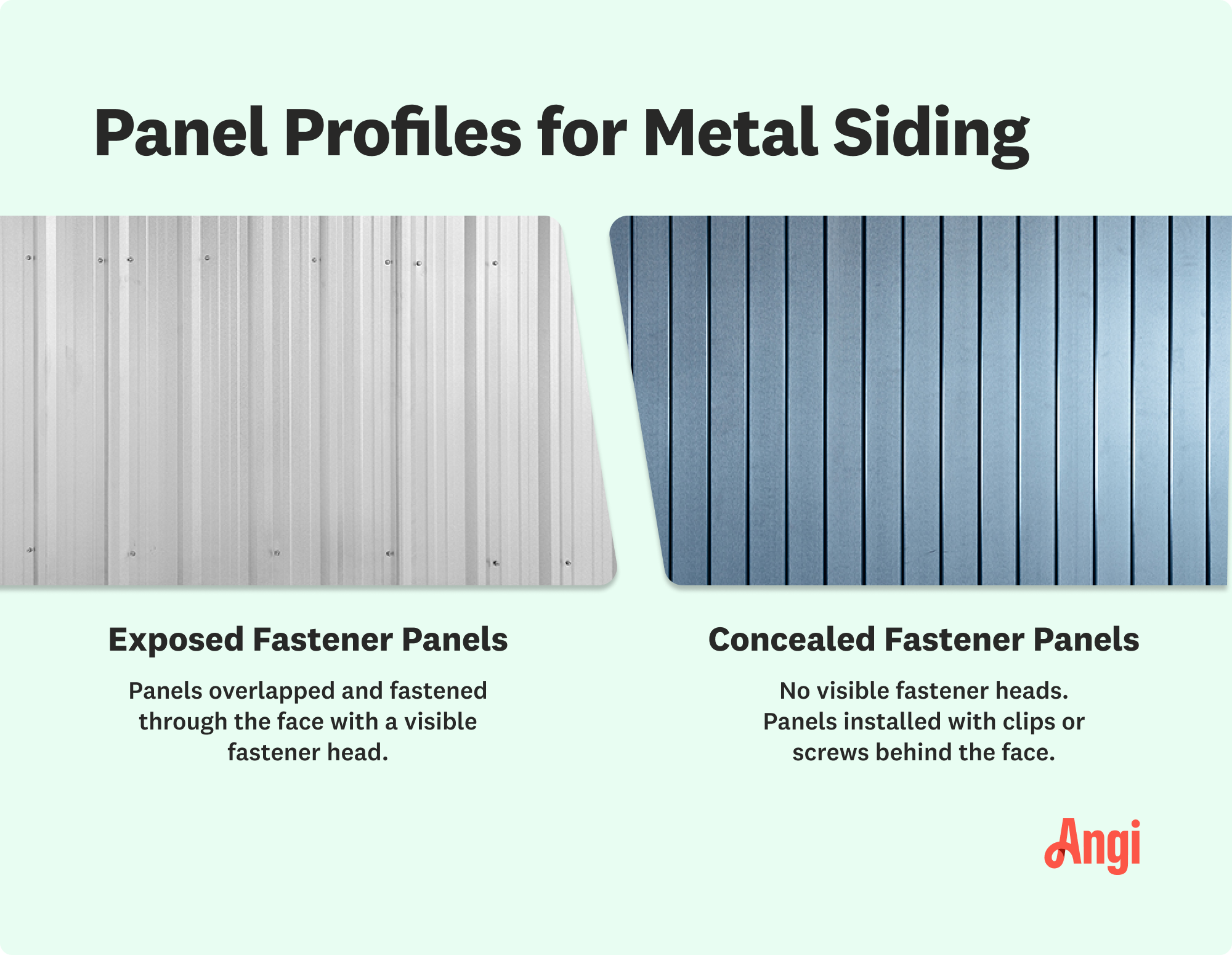 Panel Profiles for Metal Siding

Exposed Fastener Panels

Panels overlapped and fastened through the face with a visible fastener head.

Concealed Fastener Panels

No visible fastener heads. Panels installed with clips or screws behind the face.

Angi